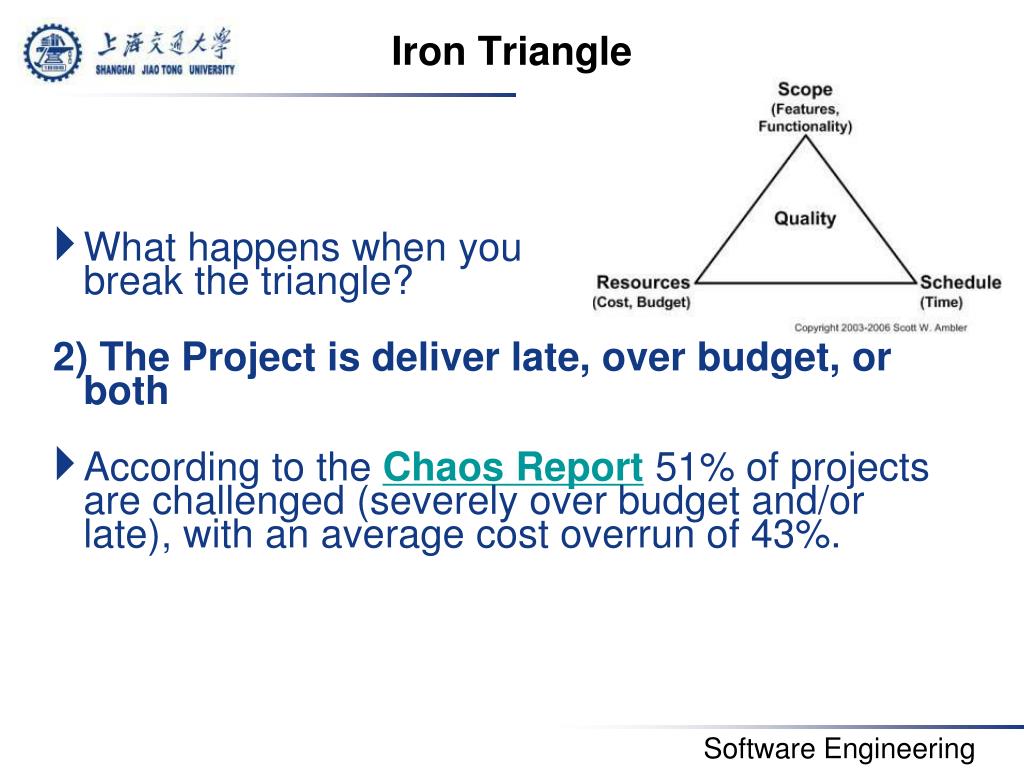 上海交通大学
SHANGHAI JIAO TONG UNIVERSITY

Iron Triangle

Scope
(Features, Functionality)

Quality

Resources
(Cost, Budget)

Schedule
(Time)

Copyright 2003-2006 Scott W. Ambler

What happens when you break the triangle?

2) The Project is deliver late, over budget, or both

According to the Chaos Report 51% of projects are challenged (severely over budget and/or late), with an average cost overrun of 43%.

Software Engineering